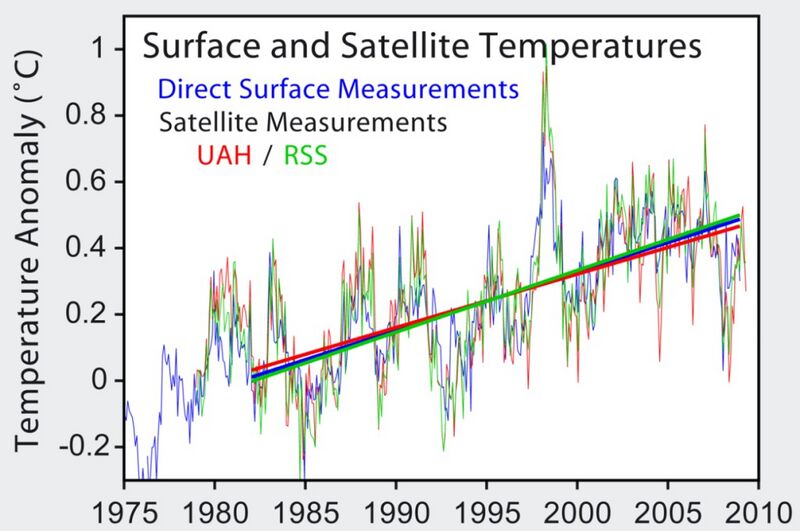 Surface and Satellite Temperatures
Direct Surface Measurements
Satellite Measurements
UAH / RSS

Temperature Anomaly (°C)

1
0.8
0.6
0.4
0.2
0
-0.2

1975 1980 1985 1990 1995 2000 2005 2010